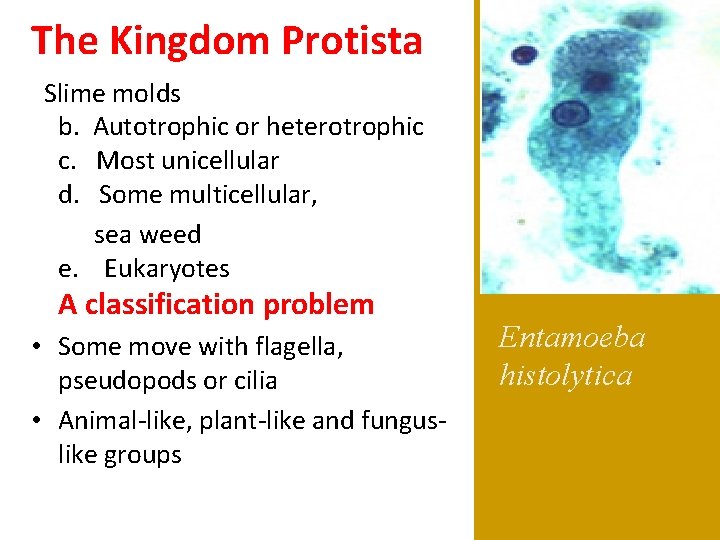 The Kingdom Protista

Slime molds

b. Autotrophic or heterotrophic

c. Most unicellular

d. Some multicellular, sea weed

e. Eukaryotes

A classification problem

• Some move with flagella, pseudopods or cilia

• Animal-like, plant-like and fungus-like groups

Entamoeba histolytica